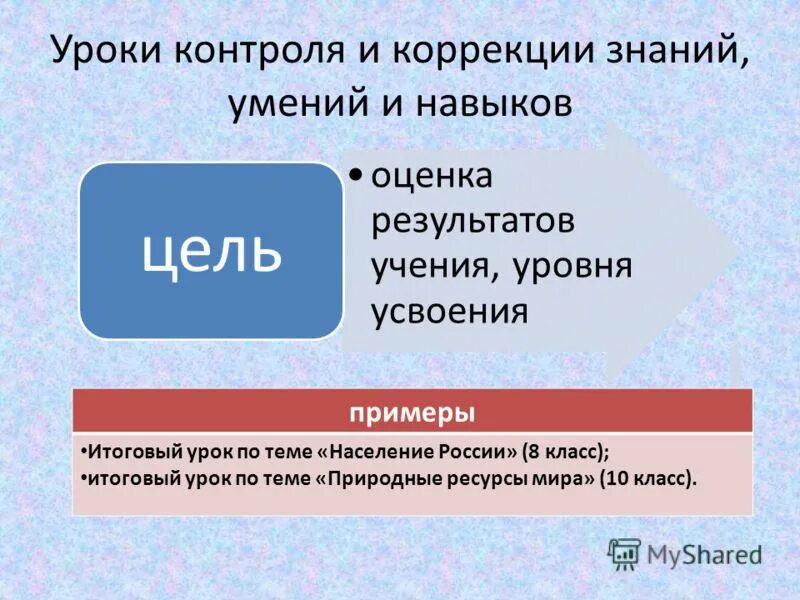 Уроки контроля и коррекции знаний, умений и навыков

цель

• оценка результатов учения, уровня усвоения

примеры

•Итоговый урок по теме «Население России» (8 класс);
•итоговый урок по теме «Природные ресурсы мира» (10 класс).

MyShared